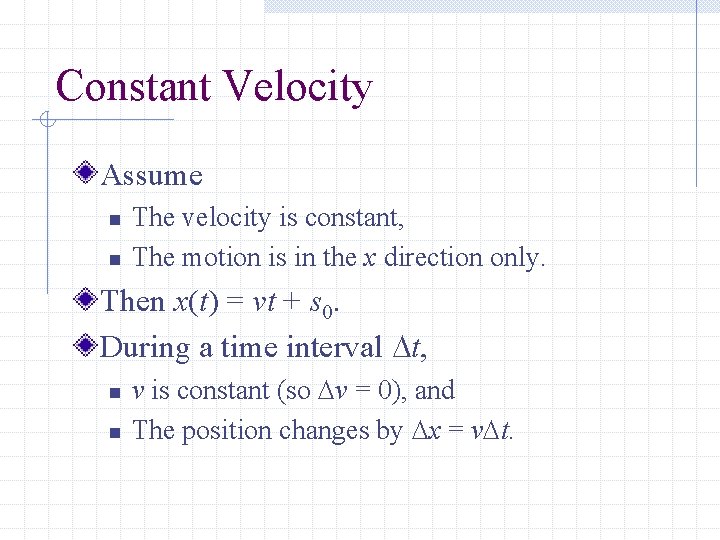 Constant Velocity

Assume

The velocity is constant,

The motion is in the $x$ direction only.

Then $x(t) = vt + s_0$.

During a time interval $\Delta t$,

$v$ is constant (so $\Delta v = 0$), and

The position changes by $\Delta x = v\Delta t$.